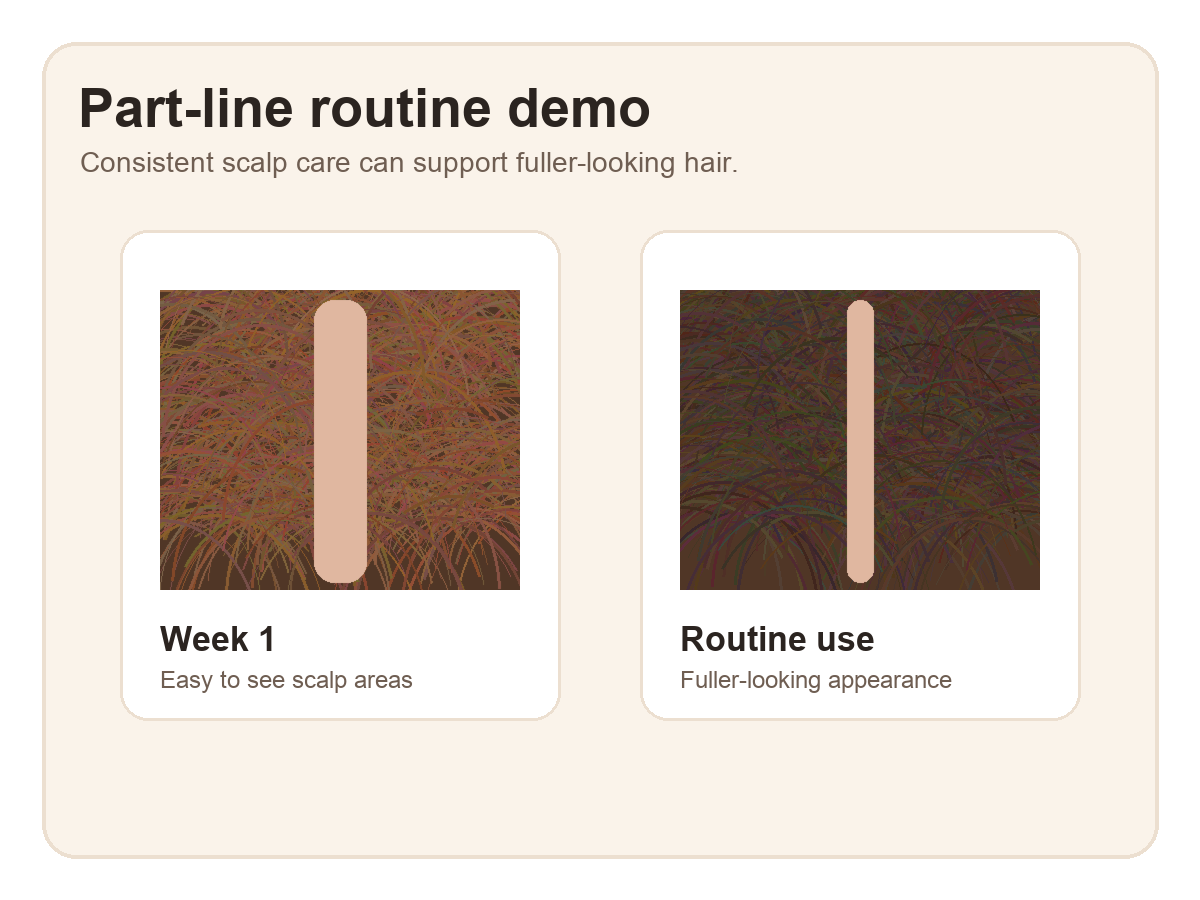 Part-line routine demo

Consistent scalp care can support fuller-looking hair.

Week 1

Easy to see scalp areas

Routine use

Fuller-looking appearance